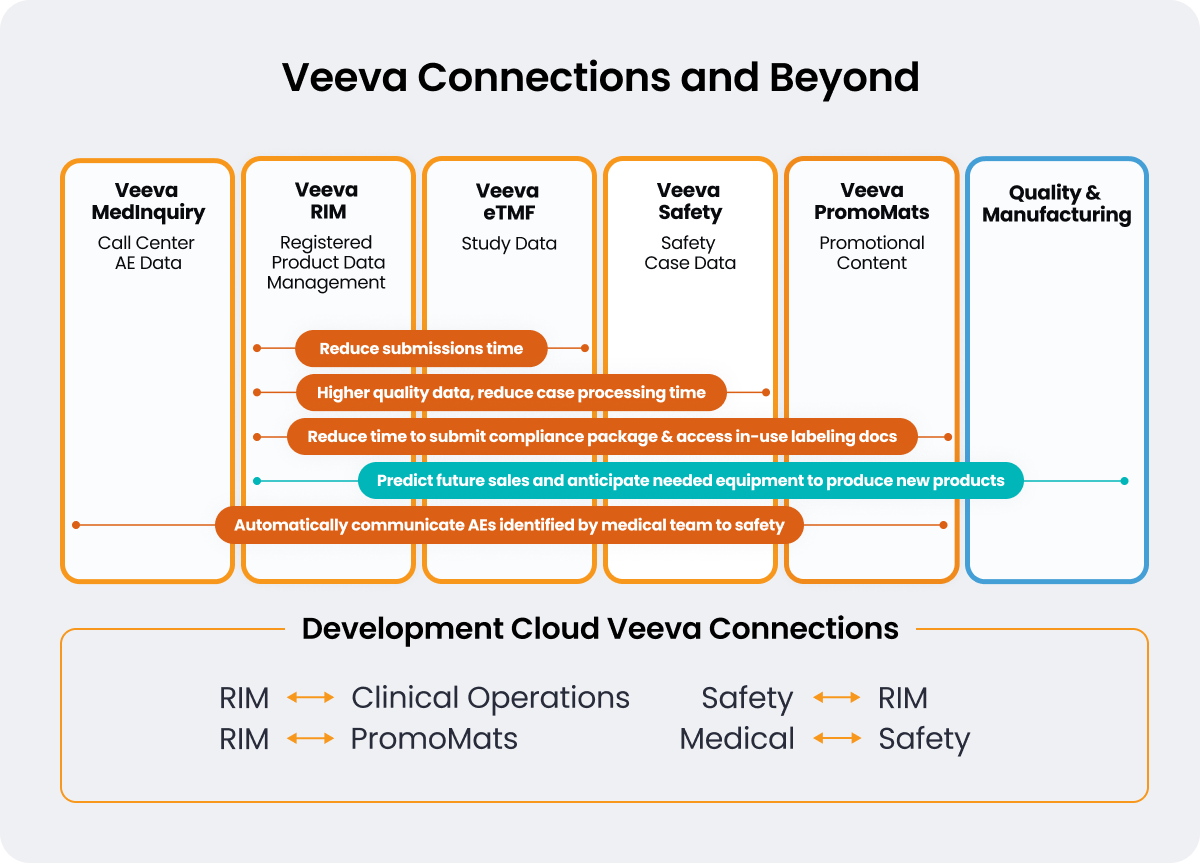 Veeva Connections and Beyond

Veeva MedInquiry
Call Center AE Data

Veeva RIM
Registered Product Data Management

Veeva eTMF
Study Data

Veeva Safety
Safety Case Data

Veeva PromoMats
Promotional Content

Quality & Manufacturing

Reduce submissions time

Higher quality data, reduce case processing time

Reduce time to submit compliance package & access in-use labeling docs

Predict future sales and anticipate needed equipment to produce new products

Automatically communicate AEs identified by medical team to safety

Development Cloud Veeva Connections

RIM ⟷ Clinical Operations
RIM ⟷ PromoMats
Safety ⟷ RIM
Medical ⟷ Safety